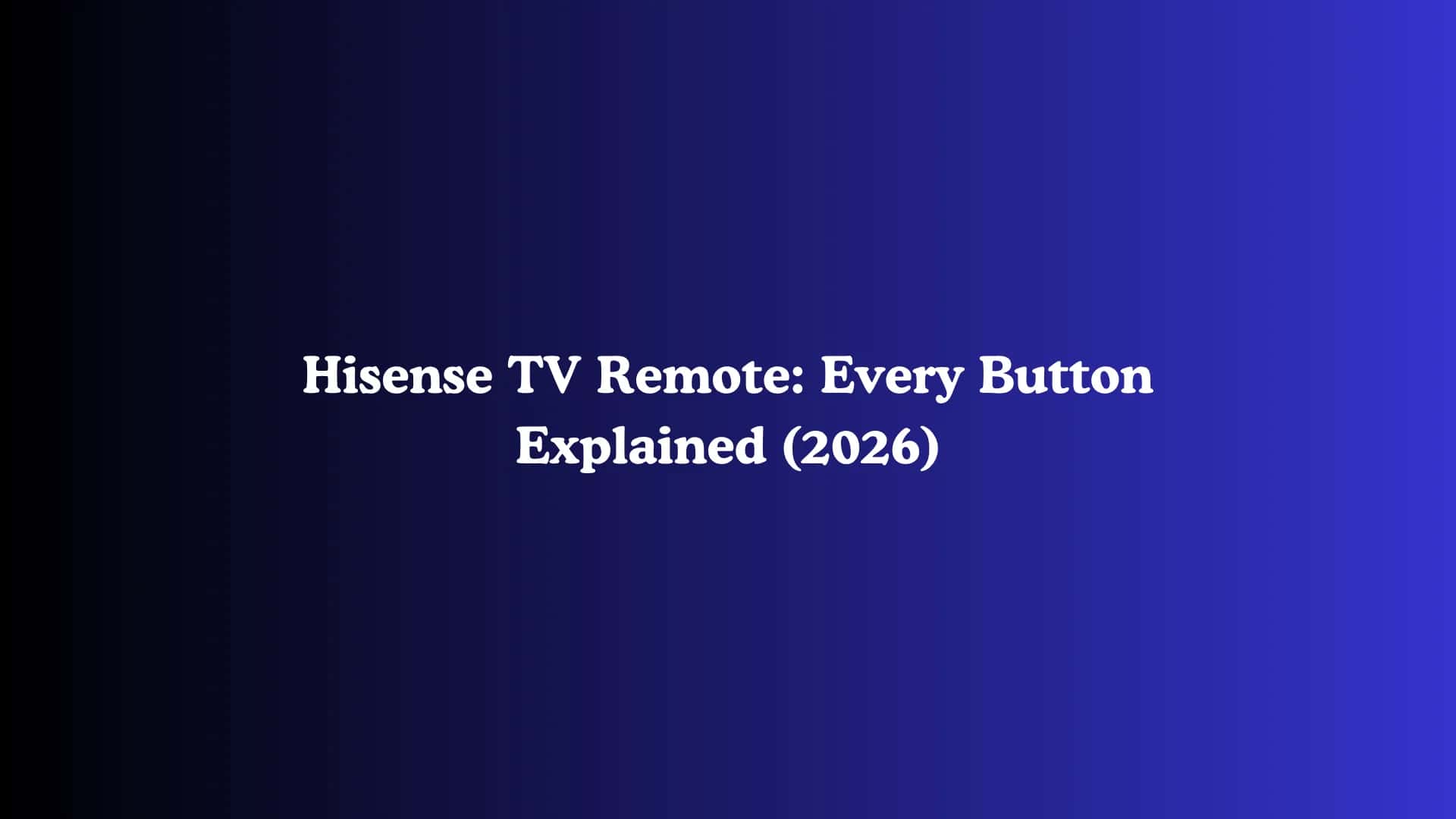 Hisense TV Remote: Every Button Explained (2026)